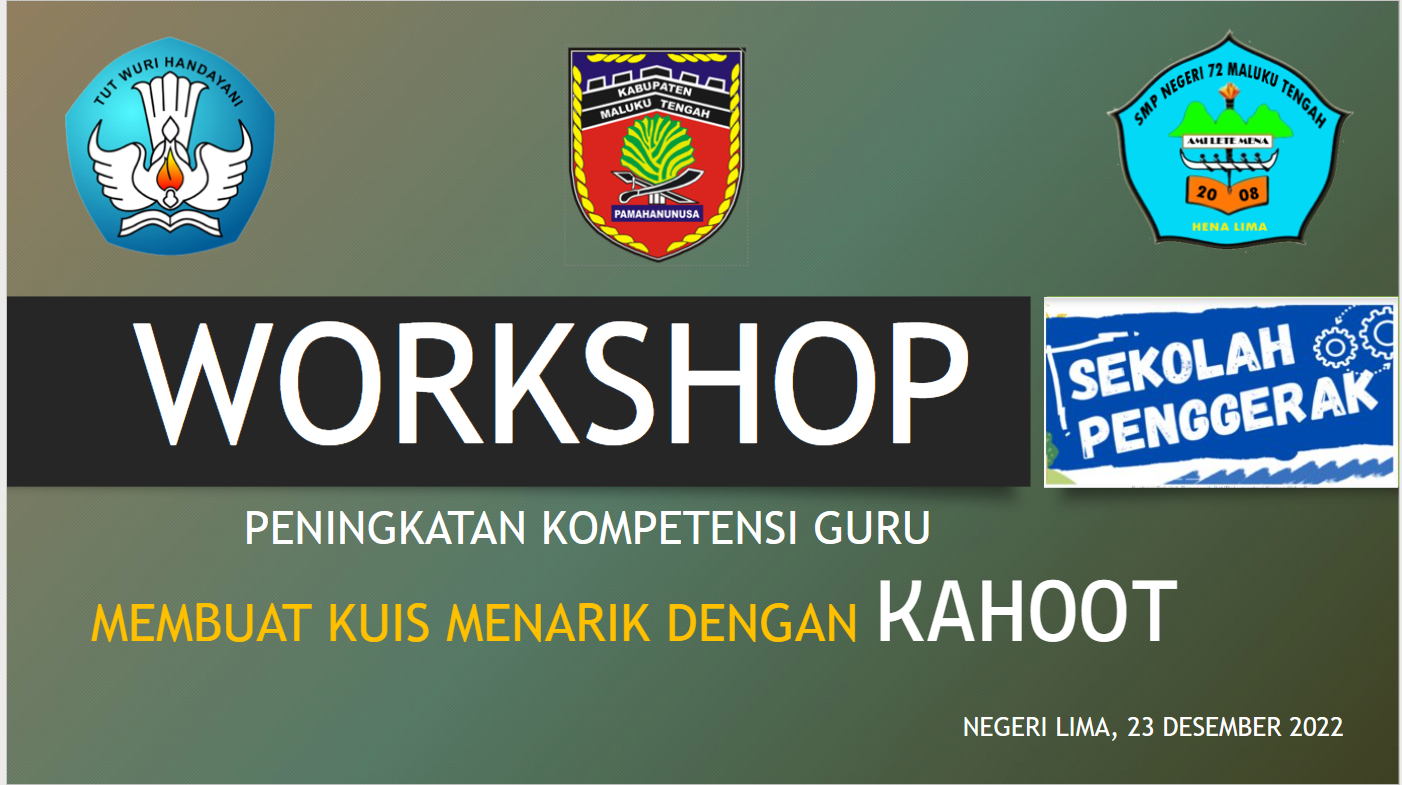 TUT WURI HANDAYANI

KABUPATEN MALUKU TENGAH
PAMAHANUNUSA

SMP NEGERI 72 MALUKU TENGAH
AMI LETE MENA
20 08
HENA LIMA

WORKSHOP

SEKOLAH PENGGERAK

PENINGKATAN KOMPETENSI GURU

MEMBUAT KUIS MENARIK DENGAN KAHOOT

NEGERI LIMA, 23 DESEMBER 2022